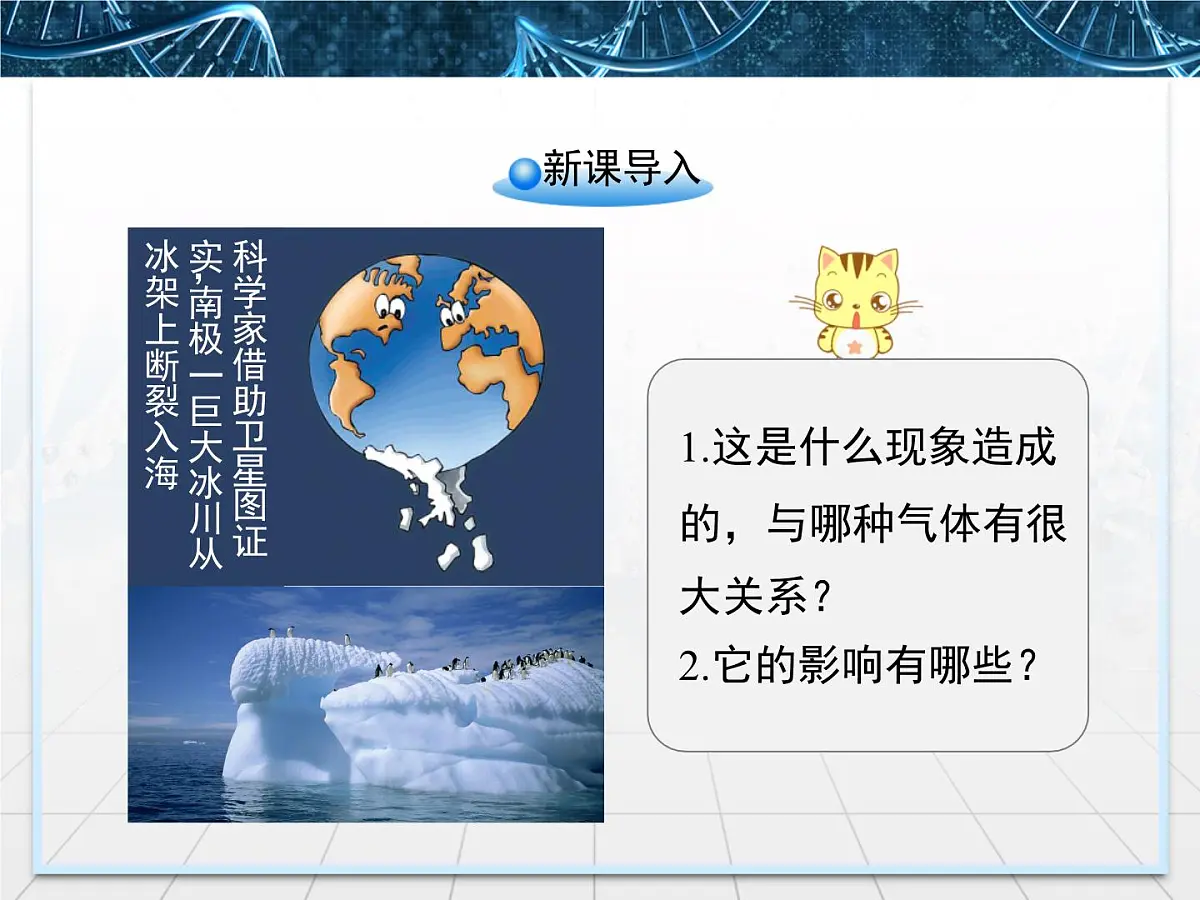 新课导入

科学家借助卫星图证实，南极一巨大冰川从冰架上断裂入海

1.这是什么现象造成的，与哪种气体有很大关系？
2.它的影响有哪些？